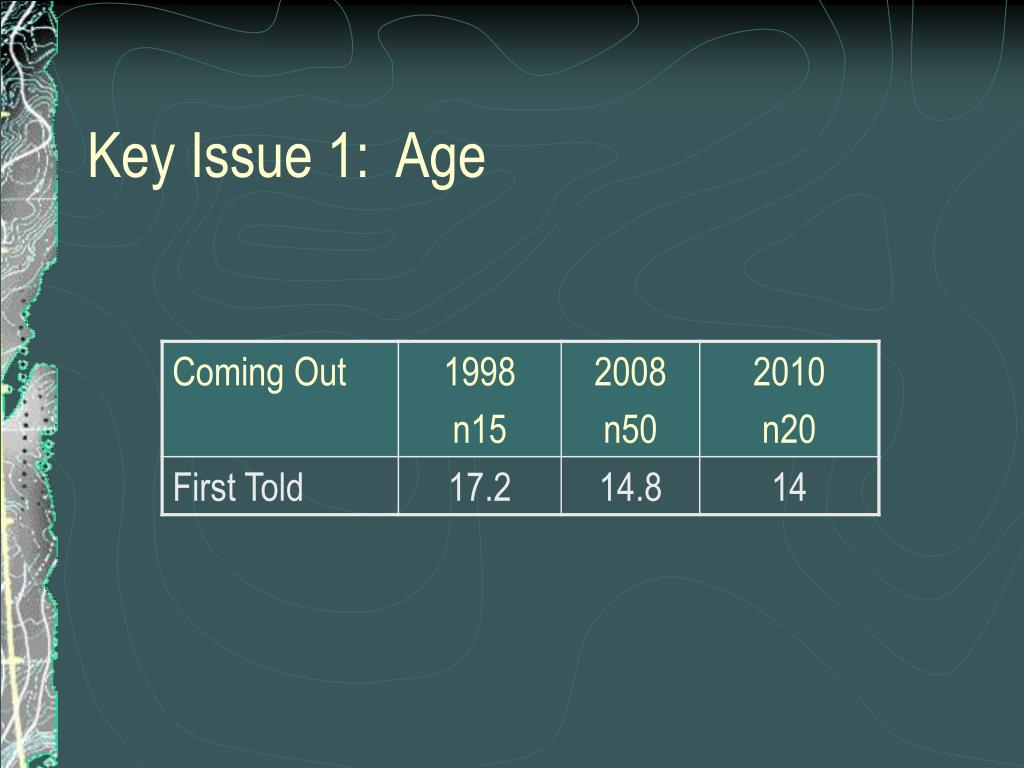 Key Issue 1: Age

| Coming Out | 1998 n15 | 2008 n50 | 2010 n20 |
|---|---|---|---|
| First Told | 17.2 | 14.8 | 14 |